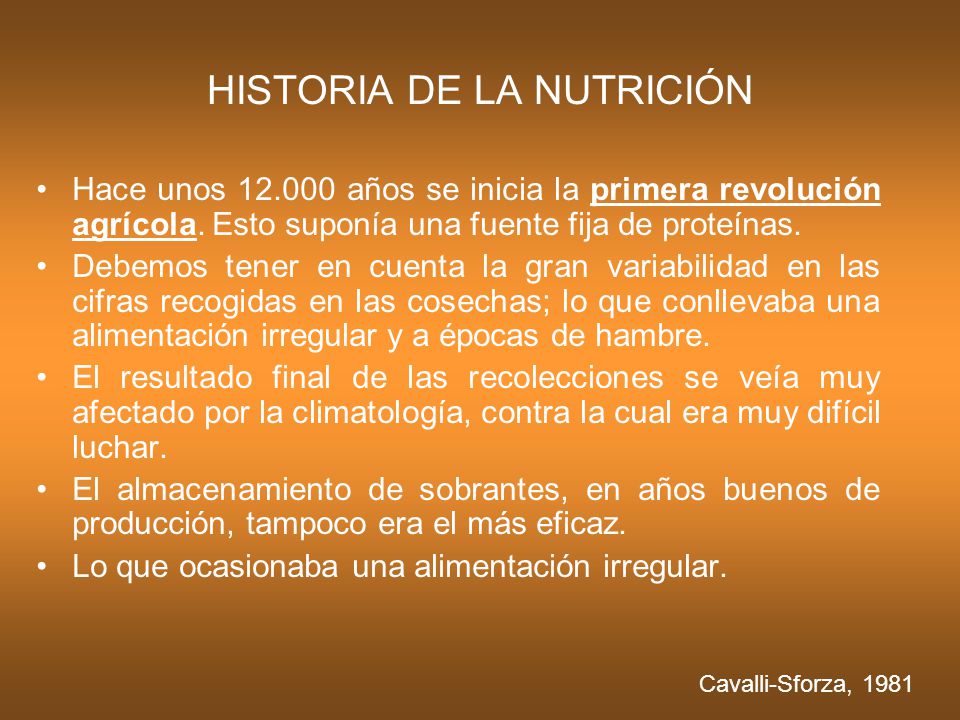 HISTORIA DE LA NUTRICIÓN

• Hace unos 12.000 años se inicia la primera revolución agrícola. Esto suponía una fuente fija de proteínas.
• Debemos tener en cuenta la gran variabilidad en las cifras recogidas en las cosechas; lo que conllevaba una alimentación irregular y a épocas de hambre.
• El resultado final de las recolecciones se veía muy afectado por la climatología, contra la cual era muy difícil luchar.
• El almacenamiento de sobrantes, en años buenos de producción, tampoco era el más eficaz.
• Lo que ocasionaba una alimentación irregular.

Cavalli-Sforza, 1981